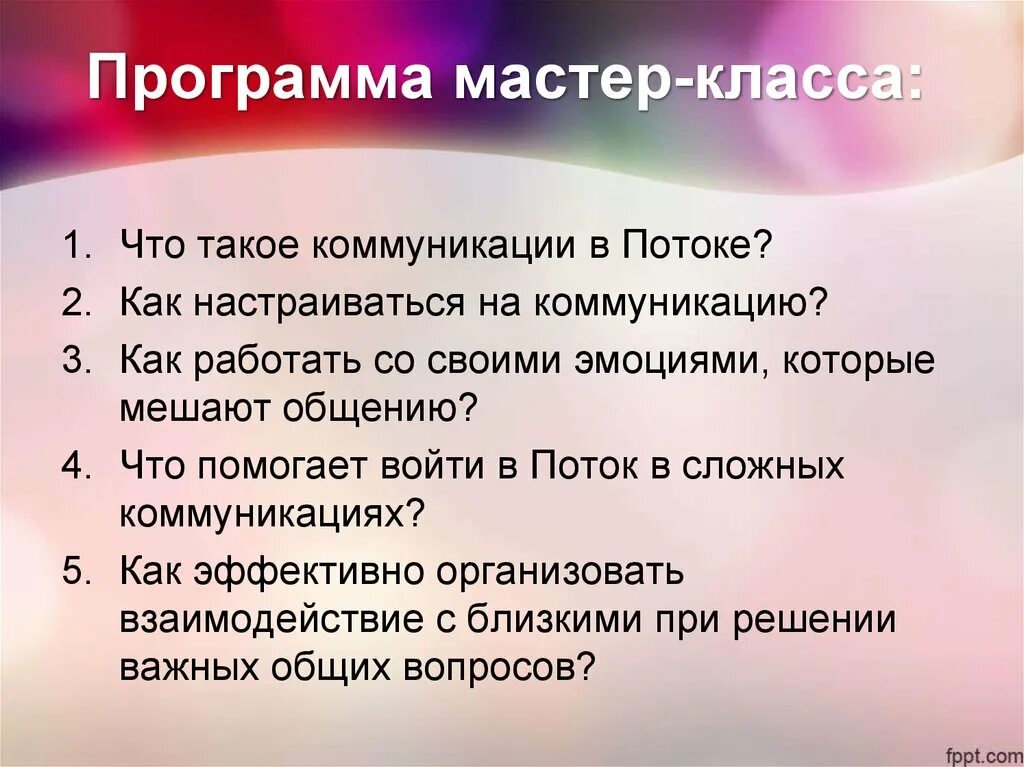 Программа мастер-класса:

1. Что такое коммуникации в Потоке?
2. Как настраиваться на коммуникацию?
3. Как работать со своими эмоциями, которые мешают общению?
4. Что помогает войти в Поток в сложных коммуникациях?
5. Как эффективно организовать взаимодействие с близкими при решении важных общих вопросов?

fppt.com